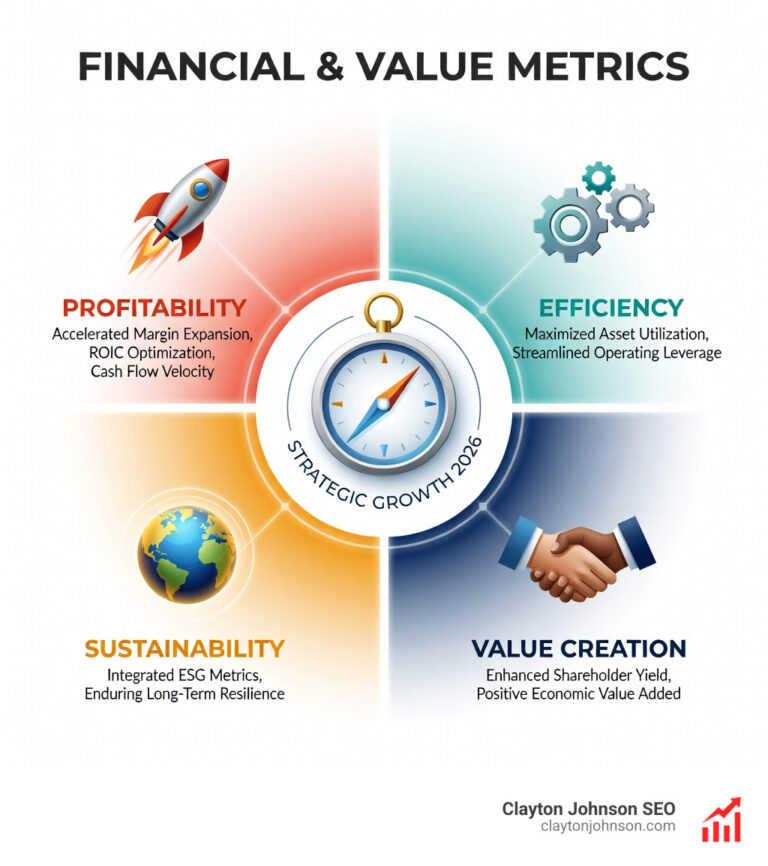 FINANCIAL & VALUE METRICS

PROFITABILITY
Accelerated Margin Expansion, ROIC Optimization, Cash Flow Velocity

EFFICIENCY
Maximized Asset Utilization, Streamlined Operating Leverage

STRATEGIC GROWTH 2026

SUSTAINABILITY
Integrated ESG Metrics, Enduring Long-Term Resilience

VALUE CREATION
Enhanced Shareholder Yield, Positive Economic Value Added

Clayton Johnson SEO
claytonjohnson.com